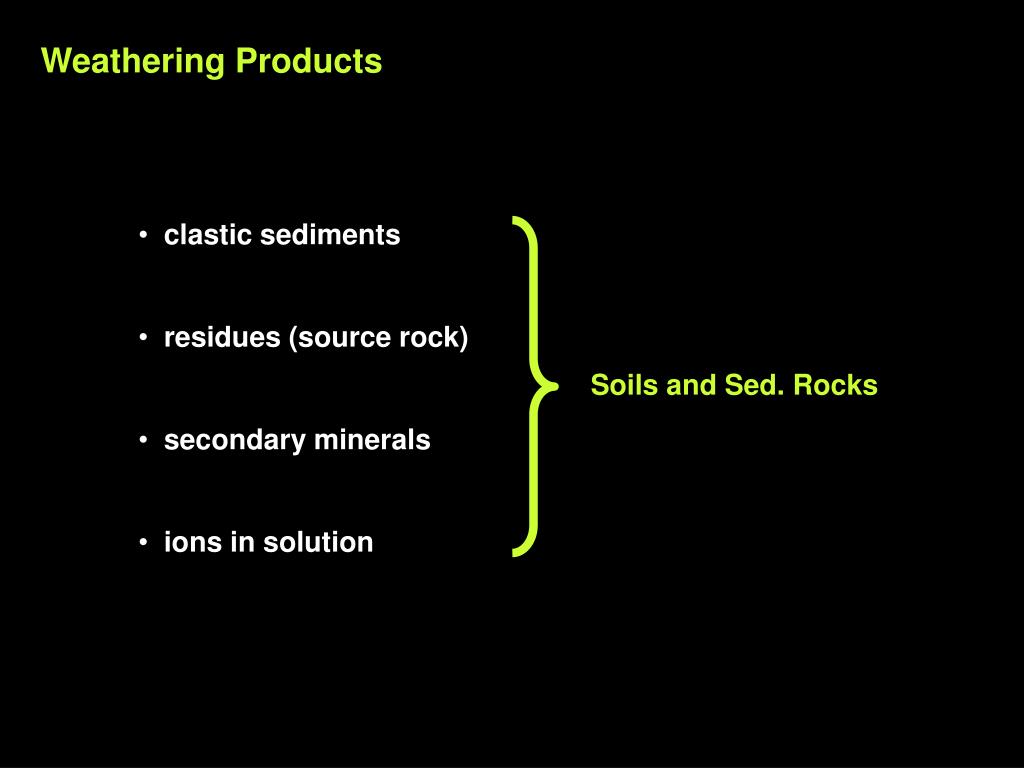 Weathering Products

• clastic sediments

• residues (source rock)

• secondary minerals

• ions in solution

Soils and Sed. Rocks